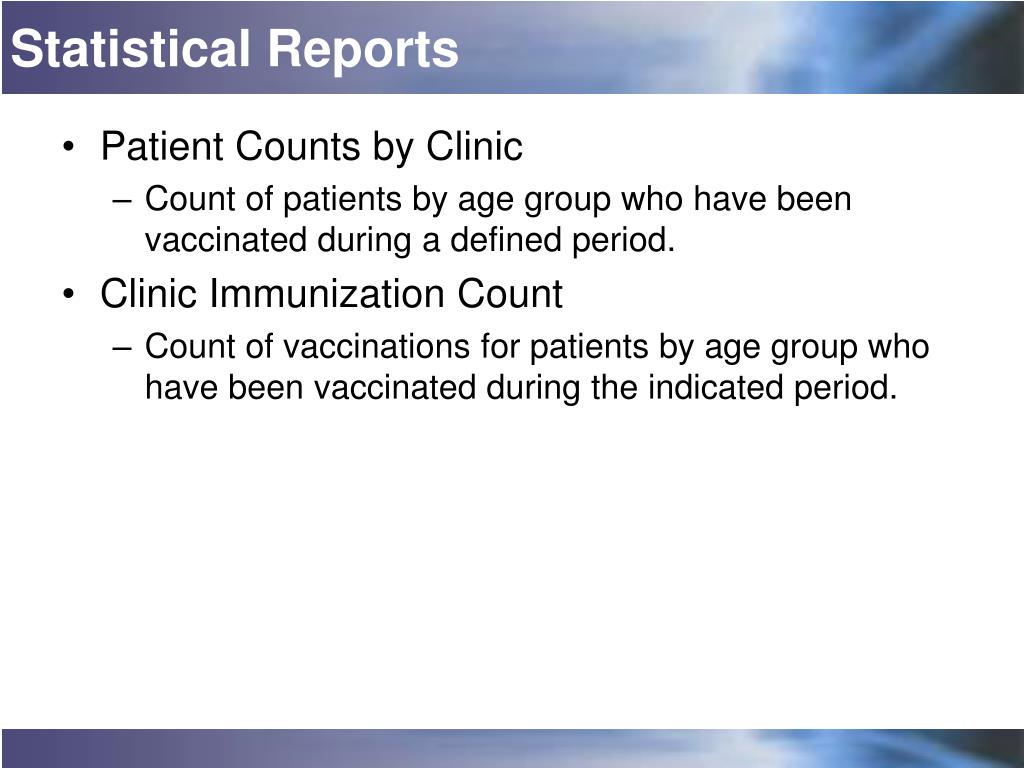 Statistical Reports

• Patient Counts by Clinic
– Count of patients by age group who have been vaccinated during a defined period.

• Clinic Immunization Count
– Count of vaccinations for patients by age group who have been vaccinated during the indicated period.